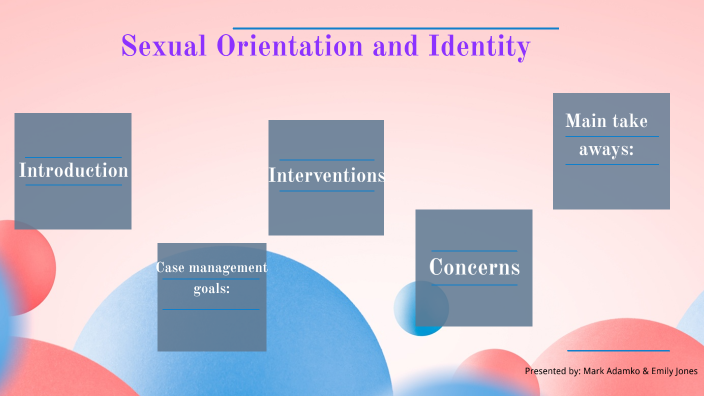 Sexual Orientation and Identity

Introduction

Case management goals:

Interventions

Concerns

Main take aways:

Presented by: Mark Adamko & Emily Jones